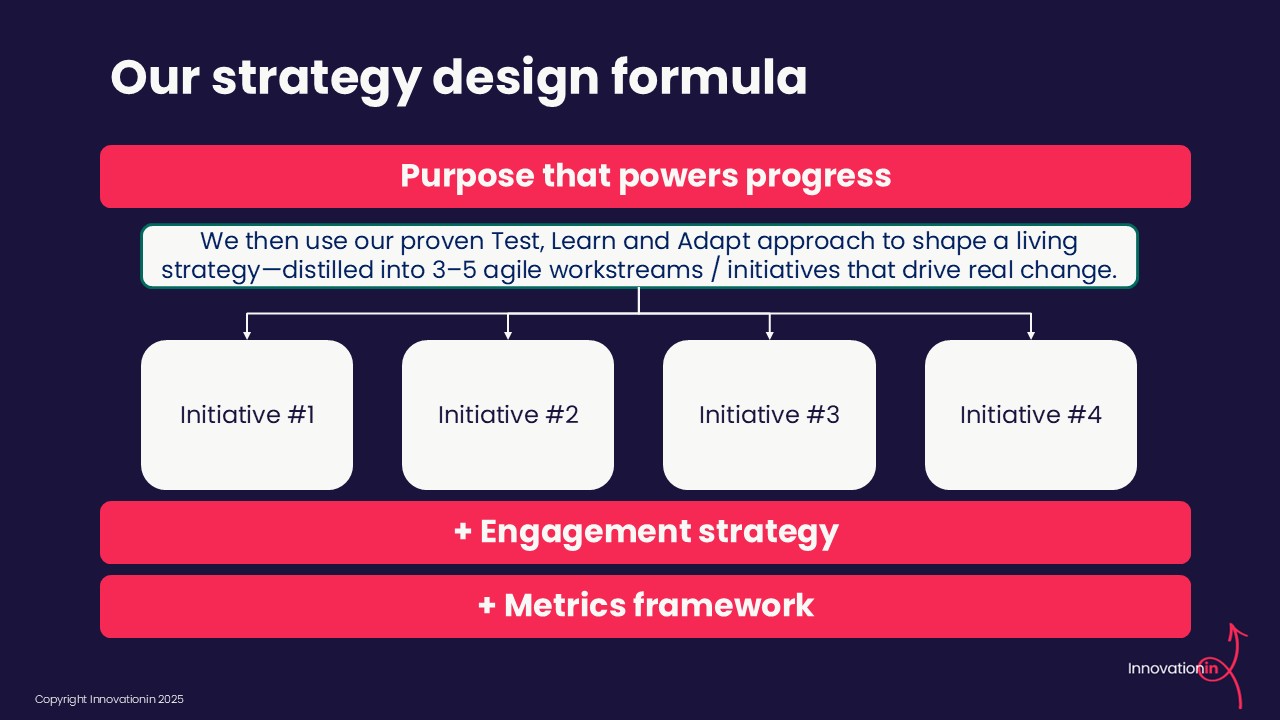 Our strategy design formula

Purpose that powers progress

We then use our proven Test, Learn and Adapt approach to shape a living strategy—distilled into 3–5 agile workstreams / initiatives that drive real change.

Initiative #1

Initiative #2

Initiative #3

Initiative #4

+ Engagement strategy

+ Metrics framework

Innovationin

Copyright Innovationin 2025